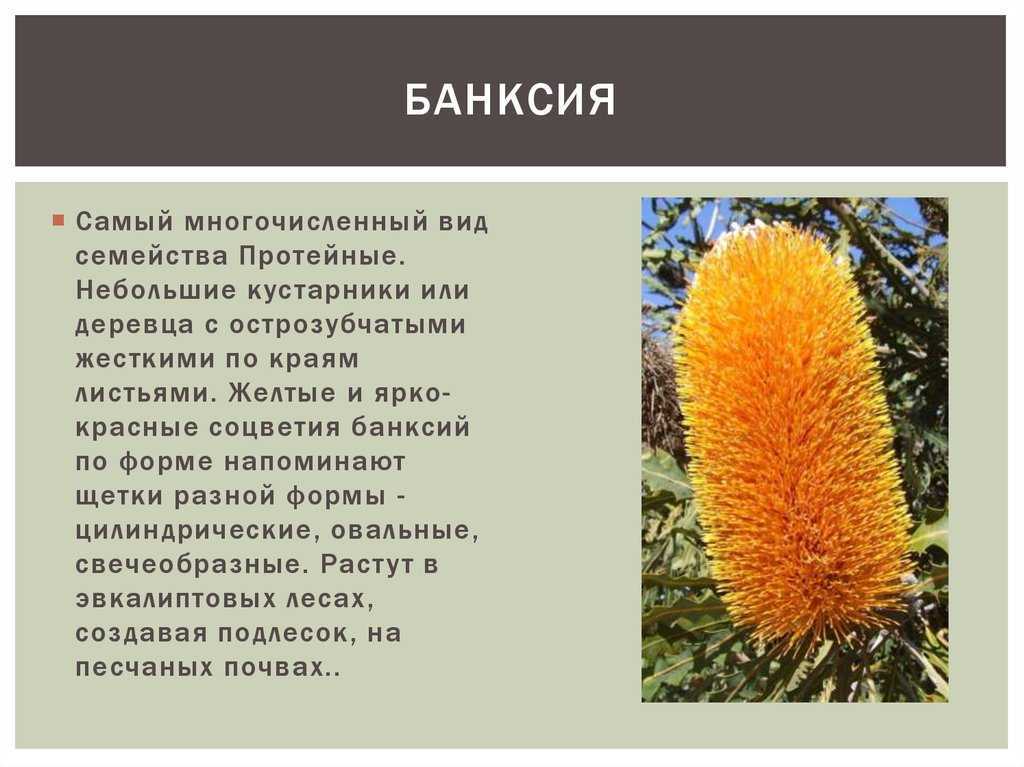 БАНКСИЯ

Самый многочисленный вид семейства Протейные. Небольшие кустарники или деревца с острозубчатыми жесткими по краям листьями. Желтые и ярко-красные соцветия банксий по форме напоминают щетки разной формы - цилиндрические, овальные, свечеобразные. Растут в эвкалиптовых лесах, создавая подлесок, на песчаных почвах..